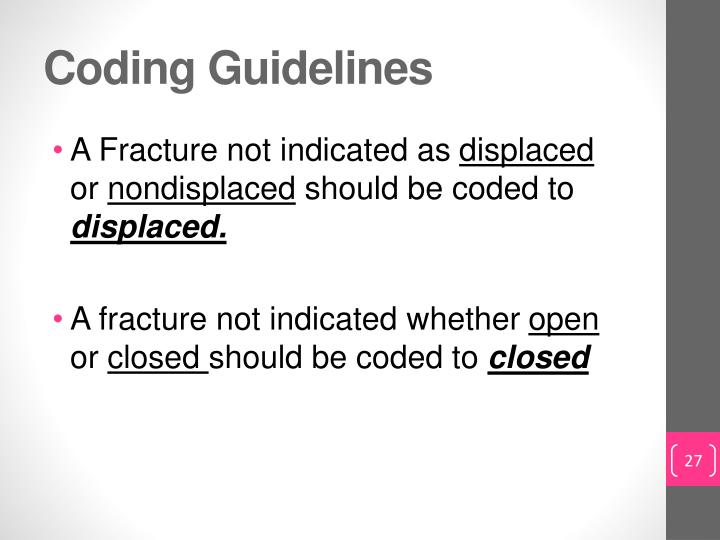 Coding Guidelines

• A Fracture not indicated as displaced or nondisplaced should be coded to displaced.

• A fracture not indicated whether open or closed should be coded to closed

27